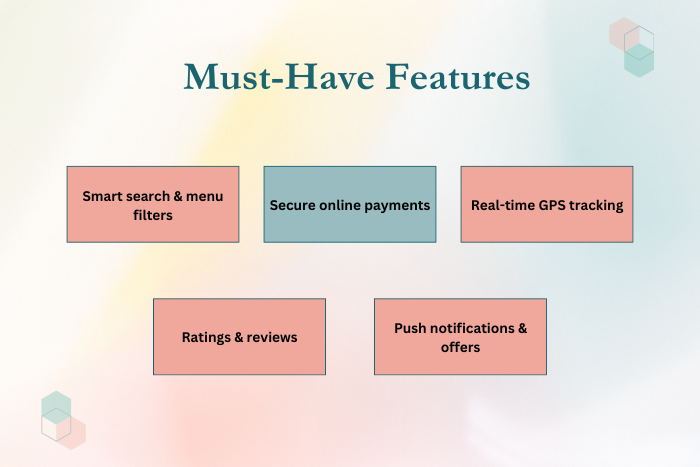 Must-Have Features

Smart search & menu filters

Secure online payments

Real-time GPS tracking

Ratings & reviews

Push notifications & offers